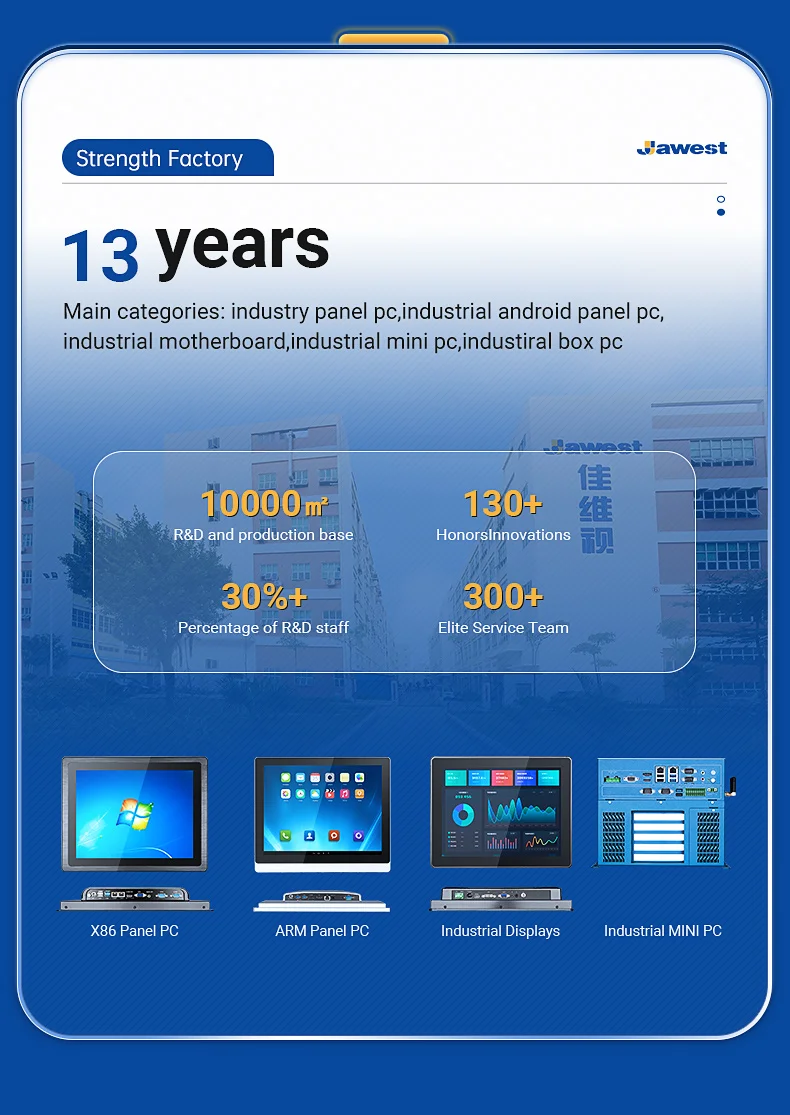 Strength Factory

Jawest

13 years

Main categories: industry panel pc,industrial android panel pc, industrial motherboard,industrial mini pc,industiral box pc

Jawest
佳维视

10000㎡
R&D and production base

130+
HonorsInnovations

30%+
Percentage of R&D staff

300+
Elite Service Team

X86 Panel PC

ARM Panel PC

Industrial Displays

Industrial MINI PC